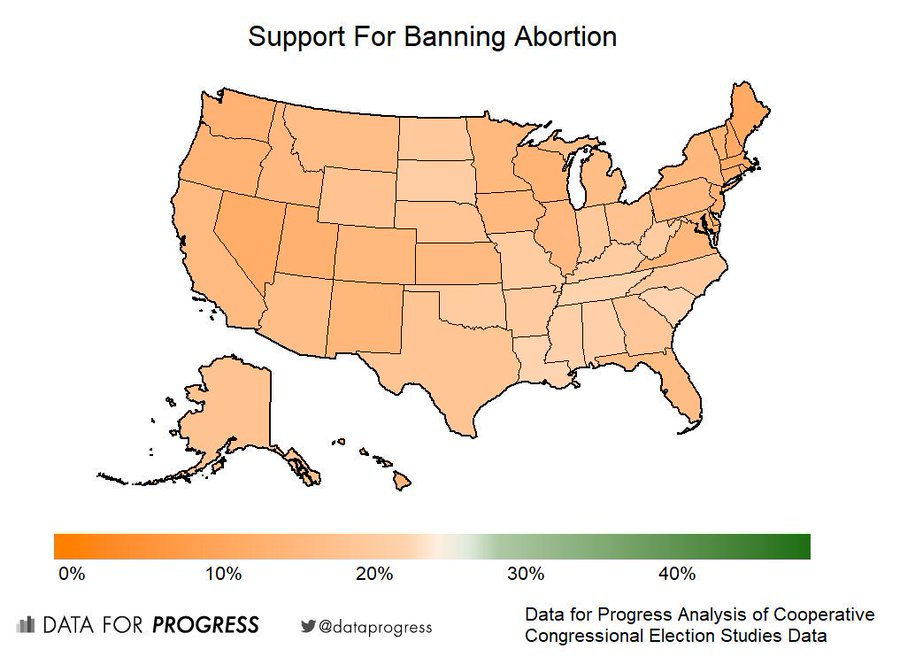 Support For Banning Abortion

0%
10%
20%
30%
40%

DATA FOR PROGRESS

@dataprogress

Data for Progress Analysis of Cooperative Congressional Election Studies Data